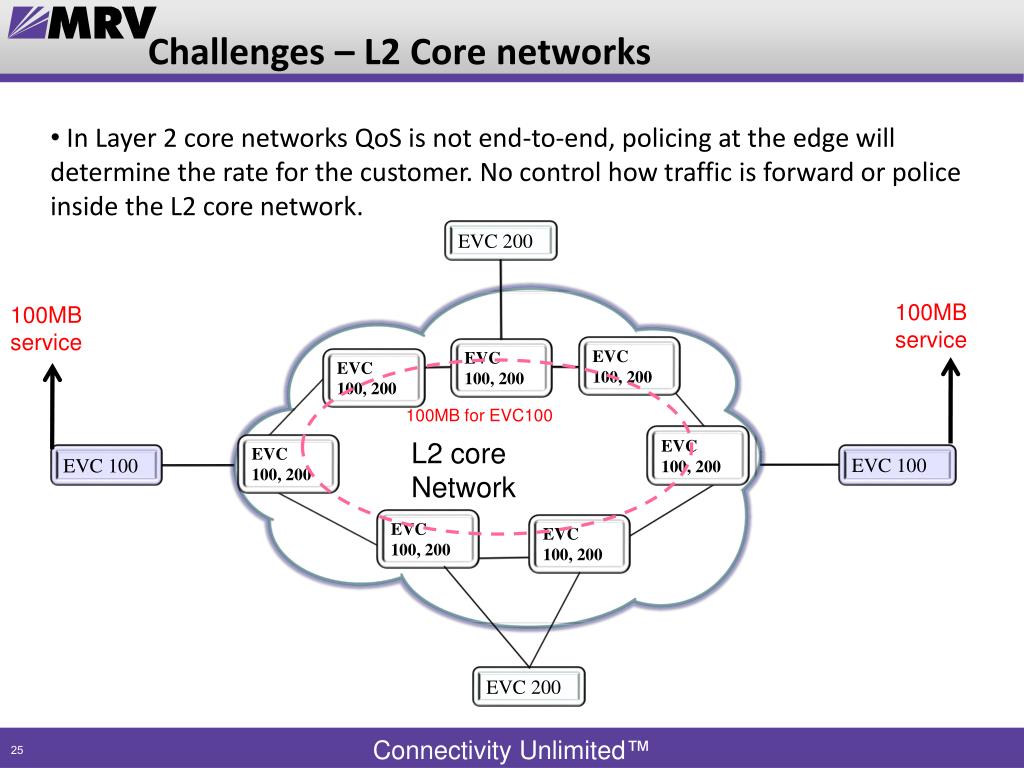 MRV

Challenges – L2 Core networks

• In Layer 2 core networks QoS is not end-to-end, policing at the edge will determine the rate for the customer. No control how traffic is forward or police inside the L2 core network.

EVC 200

100MB service

100MB service

EVC 100, 200

EVC 100, 200

EVC 100, 200

100MB for EVC100

EVC 100

EVC 100, 200

L2 core Network

EVC 100, 200

EVC 100

EVC 100, 200

EVC 100, 200

EVC 200

25

Connectivity Unlimited™